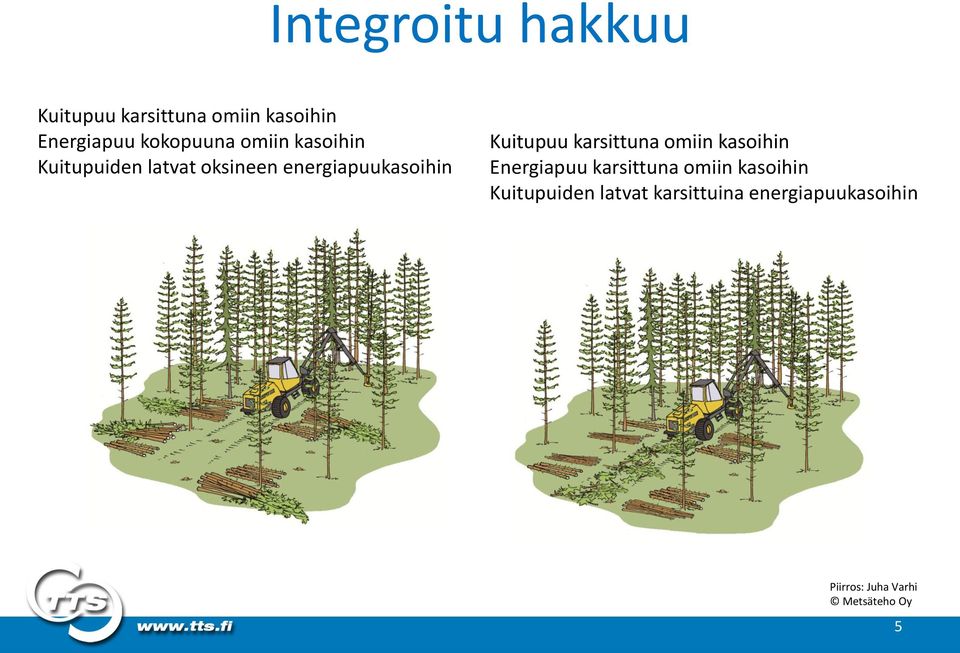 Integroitu hakkuu

Kuitupuu karsittuna omiin kasoihin
Energiapuu kokopuuna omiin kasoihin
Kuitupuiden latvat oksineen energiapuukasoihin

Kuitupuu karsittuna omiin kasoihin
Energiapuu karsittuna omiin kasoihin
Kuitupuiden latvat karsittuina energiapuukasoihin

Piirros: Juha Varhi
© Metsäteho Oy

TTS

www.tts.fi

5